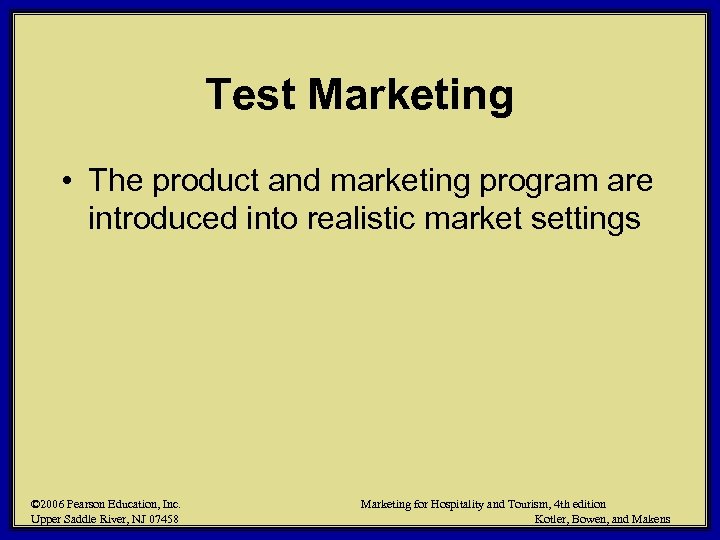 Test Marketing

• The product and marketing program are introduced into realistic market settings

©2006 Pearson Education, Inc.
Upper Saddle River, NJ 07458

Marketing for Hospitality and Tourism, 4th edition
Kotler, Bowen, and Makens